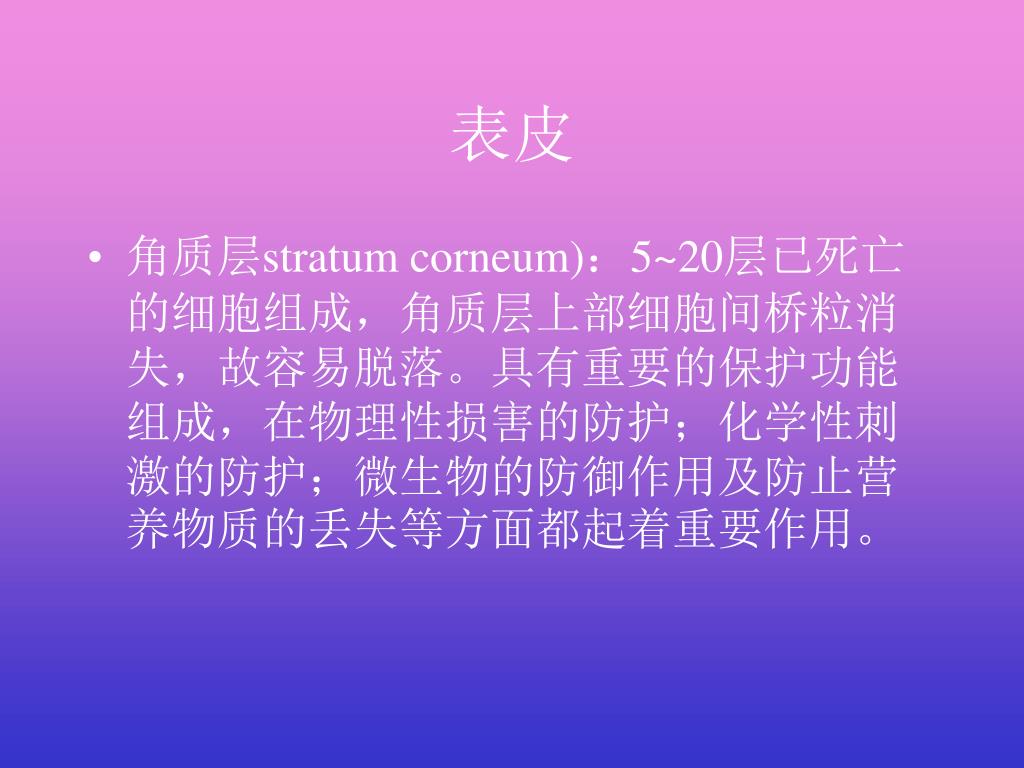 表皮

• 角质层stratum corneum)：5~20层已死亡的细胞组成，角质层上部细胞间桥粒消失，故容易脱落。具有重要的保护功能组成，在物理性损害的防护；化学性刺激的防护；微生物的防御作用及防止营养物质的丢失等方面都起着重要作用。